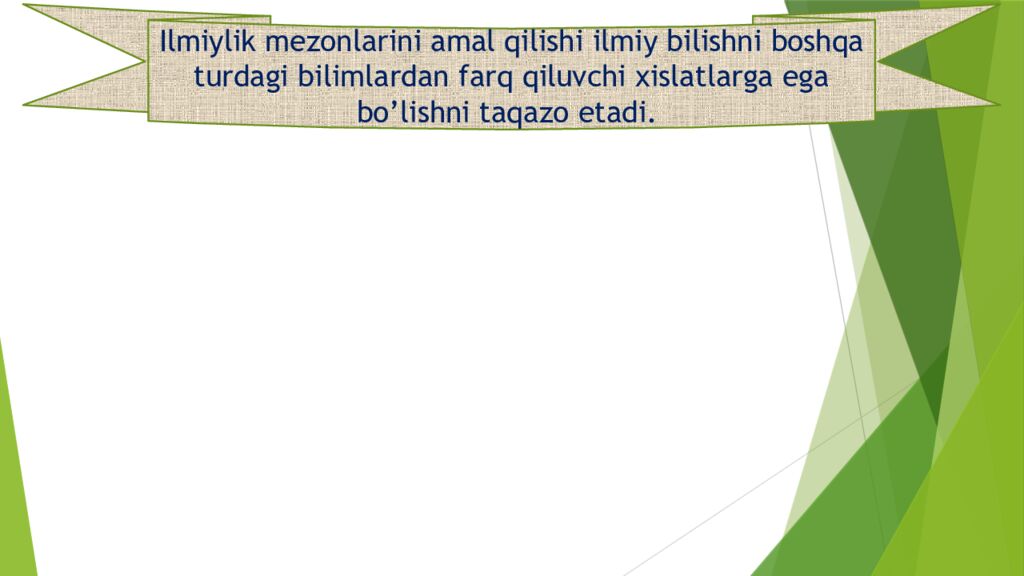 Ilmiylik mezonlarini amal qilishi ilmiy bilishni boshqa turdagi bilimlardan farq qiluvchi xislatlarga ega bo’lishni taqazo etadi.